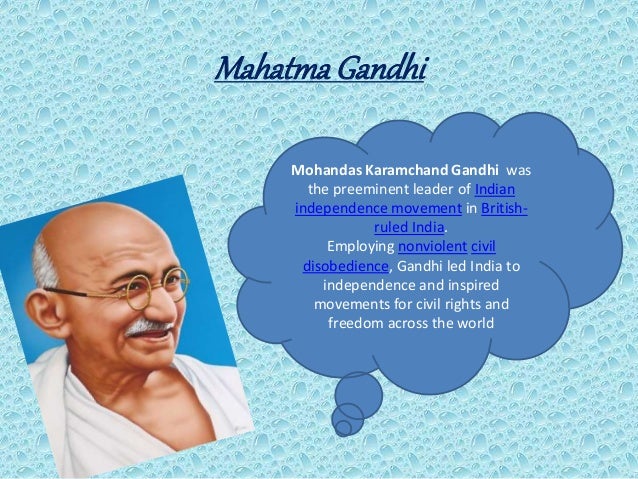 Mahatma Gandhi

Mohandas Karamchand Gandhi was the preeminent leader of Indian independence movement in British-ruled India.
Employing nonviolent civil disobedience, Gandhi led India to independence and inspired movements for civil rights and freedom across the world